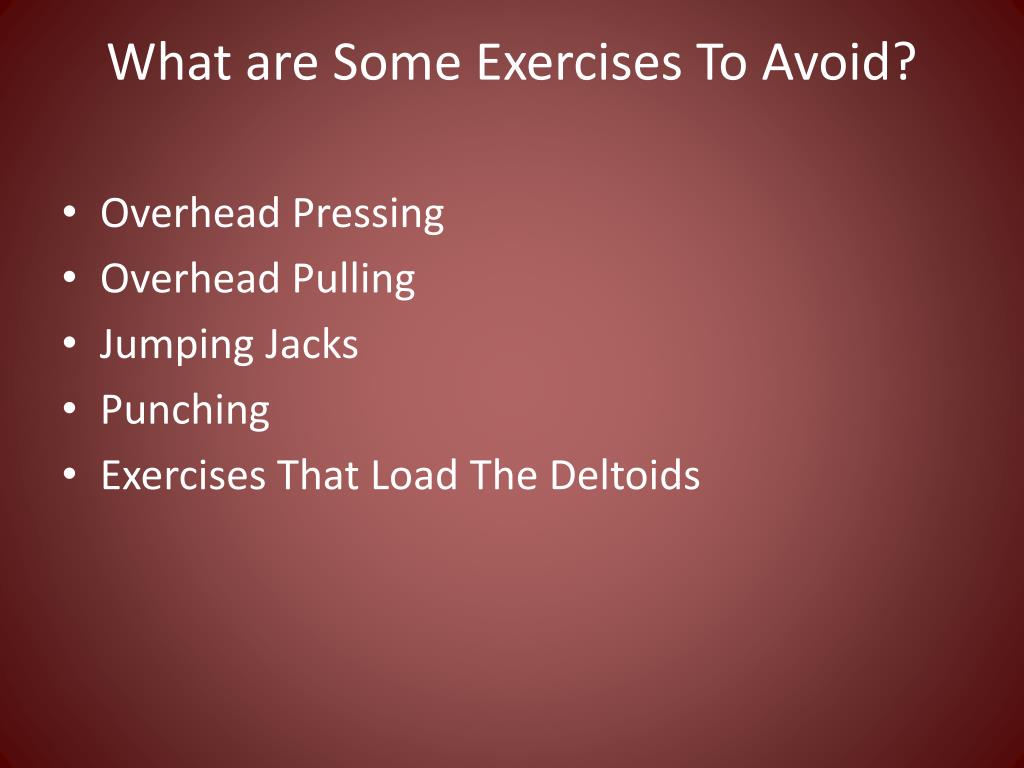 What are Some Exercises To Avoid?

• Overhead Pressing
• Overhead Pulling
• Jumping Jacks
• Punching
• Exercises That Load The Deltoids